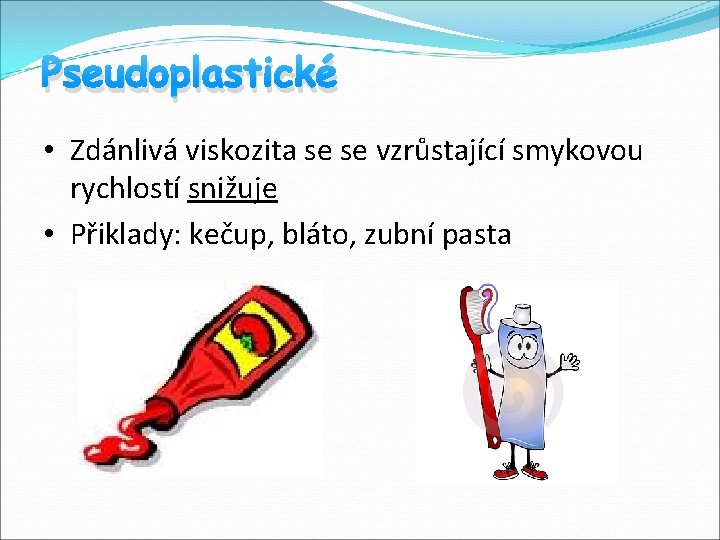 Pseudoplastické

• Zdánlivá viskozita se se vzrůstající smykovou rychlostí snižuje

• Přiklady: kečup, bláto, zubní pasta